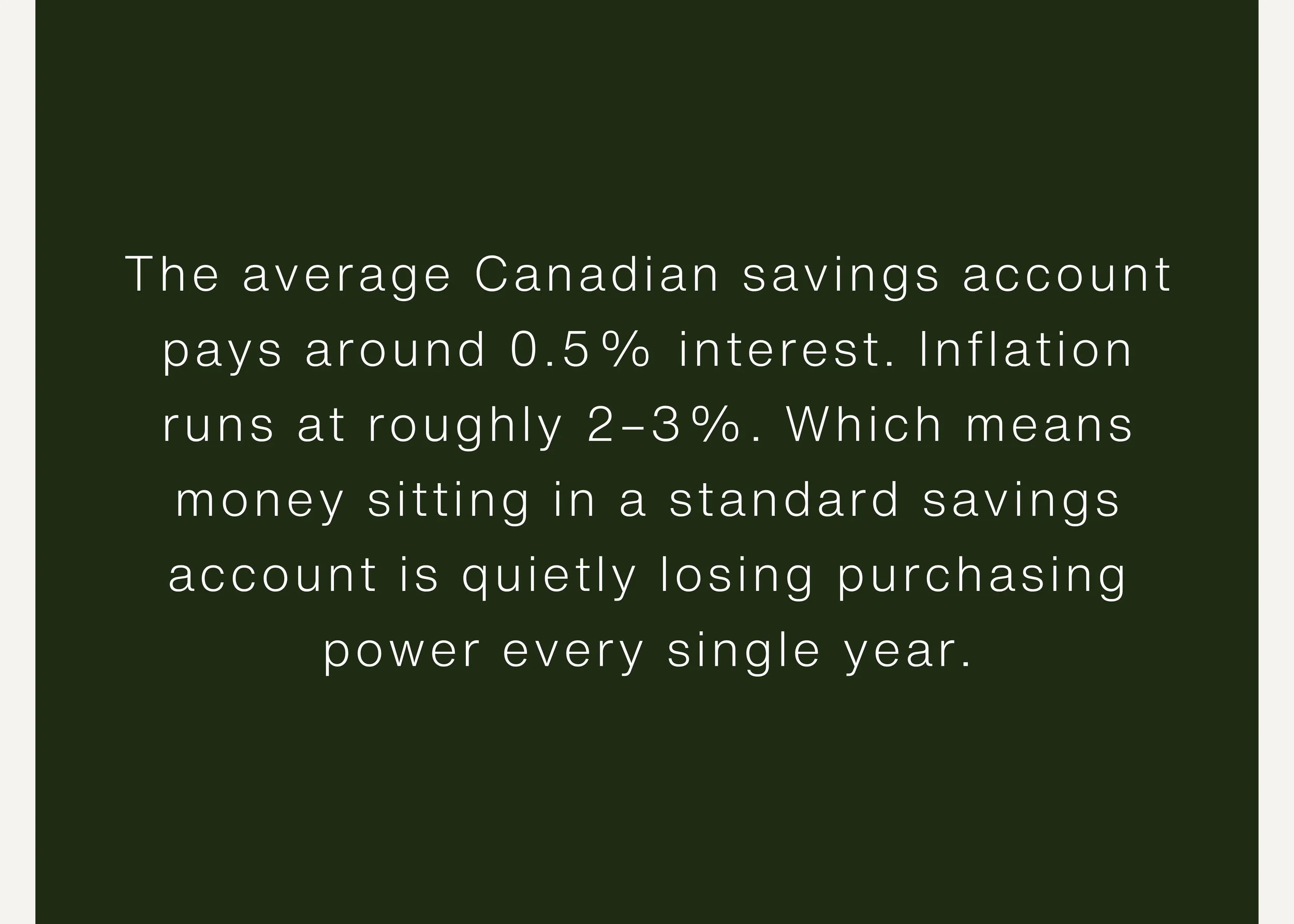 The average Canadian savings account pays around 0.5% interest. Inflation runs at roughly 2–3%. Which means money sitting in a standard savings account is quietly losing purchasing power every single year.